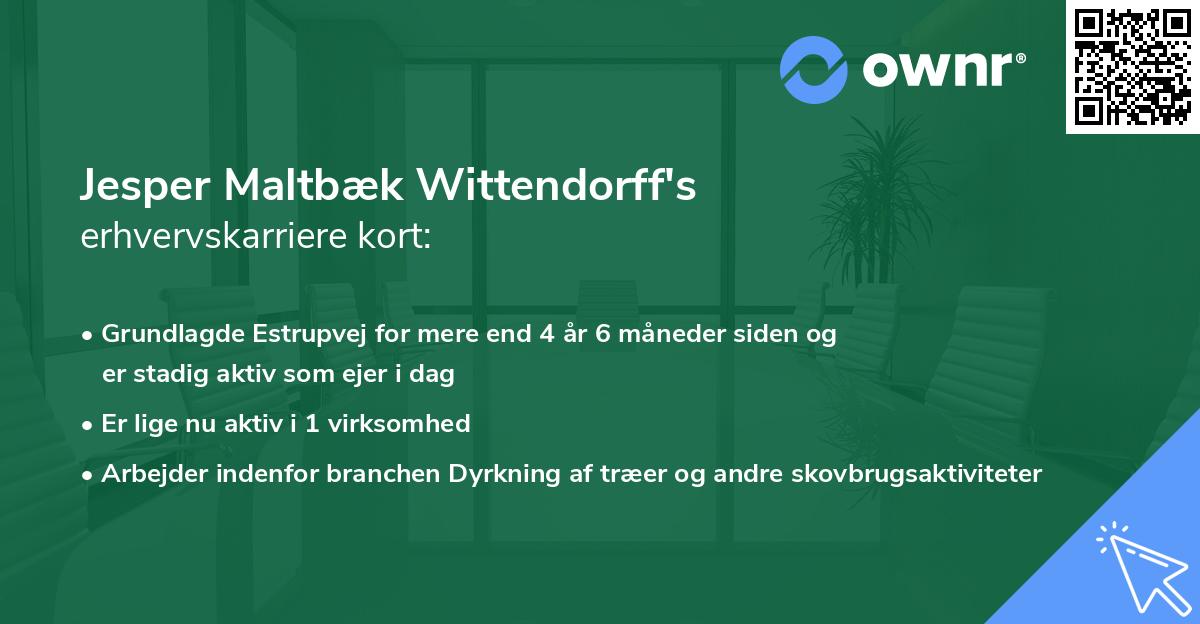 ownr®

Jesper Maltbæk Wittendorff's
erhvervskarriere kort:

• Grundlagde Estrupvej for mere end 4 år 6 måneder siden og er stadig aktiv som ejer i dag
• Er lige nu aktiv i 1 virksomhed
• Arbejder indenfor branchen Dyrkning af træer og andre skovbrugsaktiviteter